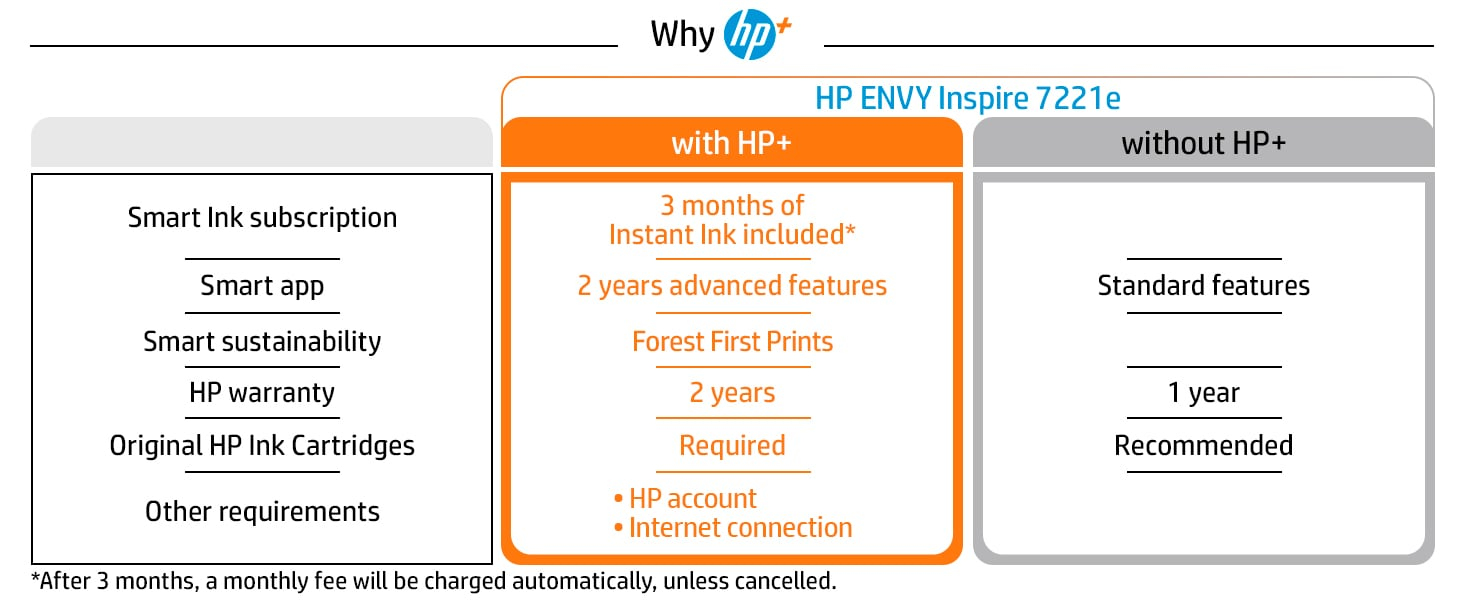 Why hp+

HP ENVY Inspire 7221e

| | with HP+ | without HP+ |
|---|---|---|
| Smart Ink subscription | 3 months of Instant Ink included* | |
| Smart app | 2 years advanced features | Standard features |
| Smart sustainability | Forest First Prints | |
| HP warranty | 2 years | 1 year |
| Original HP Ink Cartridges | Required | Recommended |
| Other requirements | • HP account • Internet connection | |

*After 3 months, a monthly fee will be charged automatically, unless cancelled.